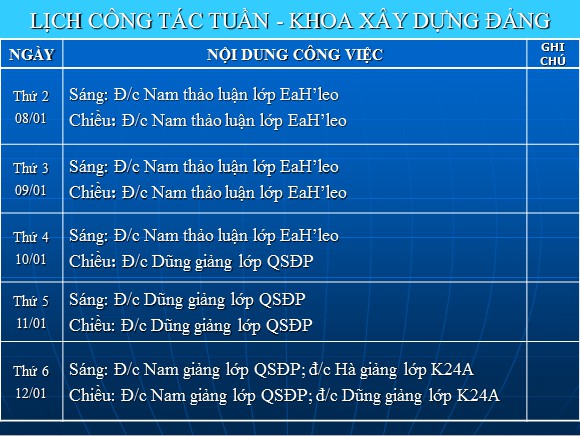 LỊCH CÔNG TÁC TUẦN - KHOA XÂY DỰNG ĐẢNG

| NGÀY | NỘI DUNG CÔNG VIỆC | GHI CHÚ |
|---|---|---|
| Thứ 2 08/01 | Sáng: Đ/c Nam thảo luận lớp EaH'leo Chiều: Đ/c Nam thảo luận lớp EaH'leo | |
| Thứ 3 09/01 | Sáng: Đ/c Nam thảo luận lớp EaH'leo Chiều: Đ/c Nam thảo luận lớp EaH'leo | |
| Thứ 4 10/01 | Sáng: Đ/c Nam thảo luận lớp EaH'leo Chiều: Đ/c Dũng giảng lớp QSĐP | |
| Thứ 5 11/01 | Sáng: Đ/c Dũng giảng lớp QSĐP Chiều: Đ/c Dũng giảng lớp QSĐP | |
| Thứ 6 12/01 | Sáng: Đ/c Nam giảng lớp QSĐP; đ/c Hà giảng lớp K24A Chiều: Đ/c Nam giảng lớp QSĐP; đ/c Dũng giảng lớp K24A | |